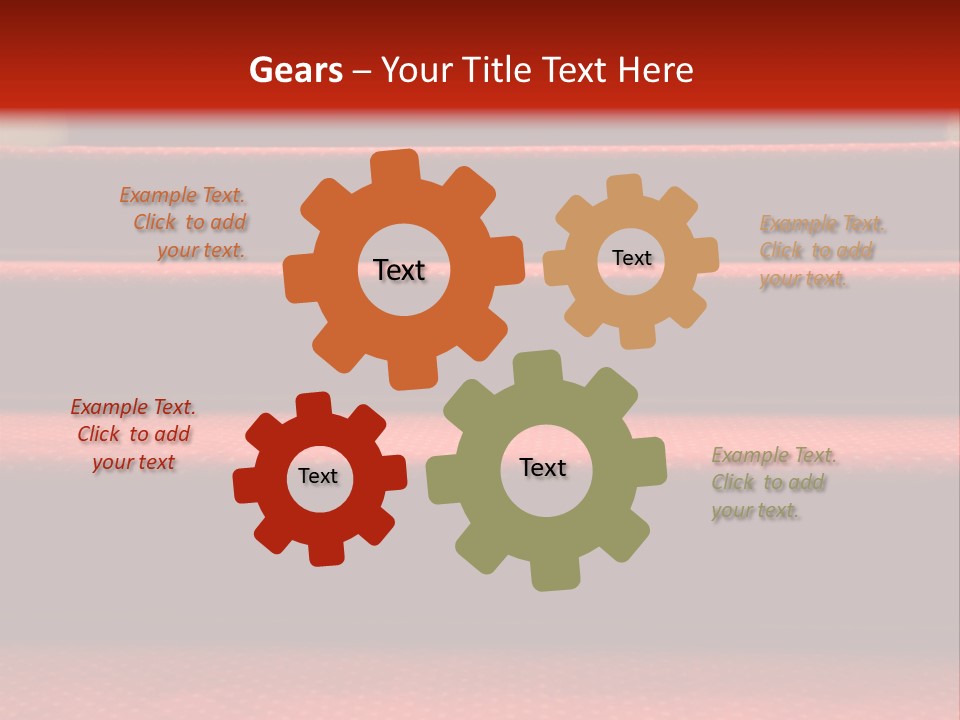 Gears – Your Title Text Here

Example Text.
Click to add
your text.

Text

Text

Example Text.
Click to add
your text.

Example Text.
Click to add
your text

Text

Text

Example Text.
Click to add
your text.